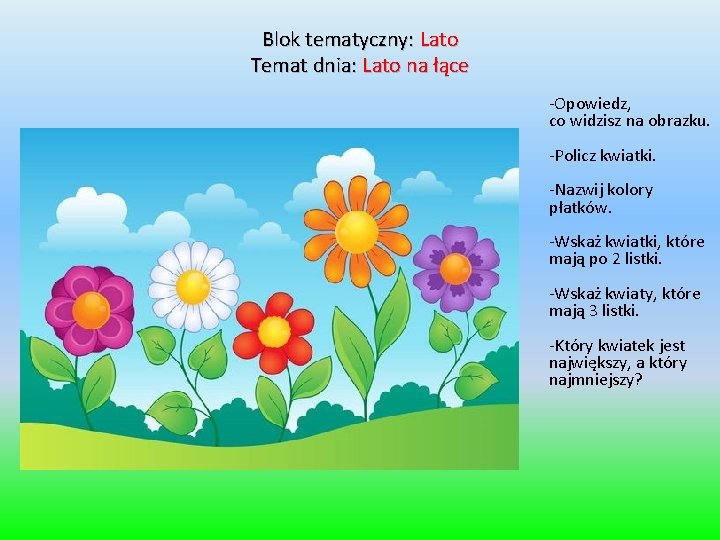 Blok tematyczny: Lato
Temat dnia: Lato na łące

-Opowiedz, co widzisz na obrazku.

-Policz kwiatki.

-Nazwij kolory płatków.

-Wskaż kwiatki, które mają po 2 listki.

-Wskaż kwiaty, które mają 3 listki.

-Który kwiatek jest największy, a który najmniejszy?